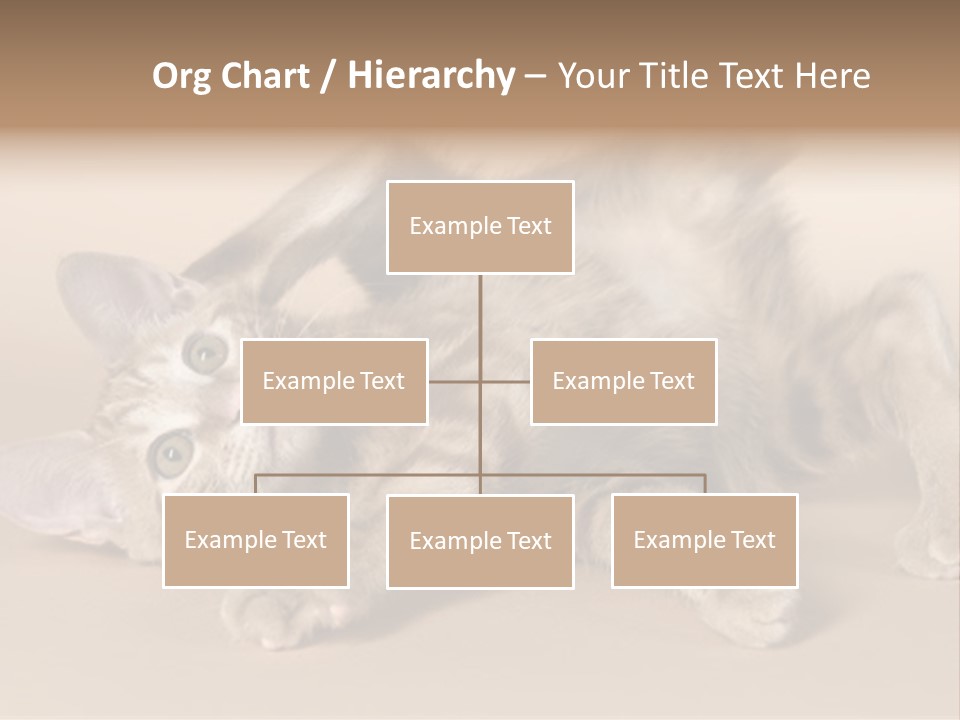 Org Chart / Hierarchy – Your Title Text Here

Example Text

Example Text

Example Text

Example Text

Example Text

Example Text